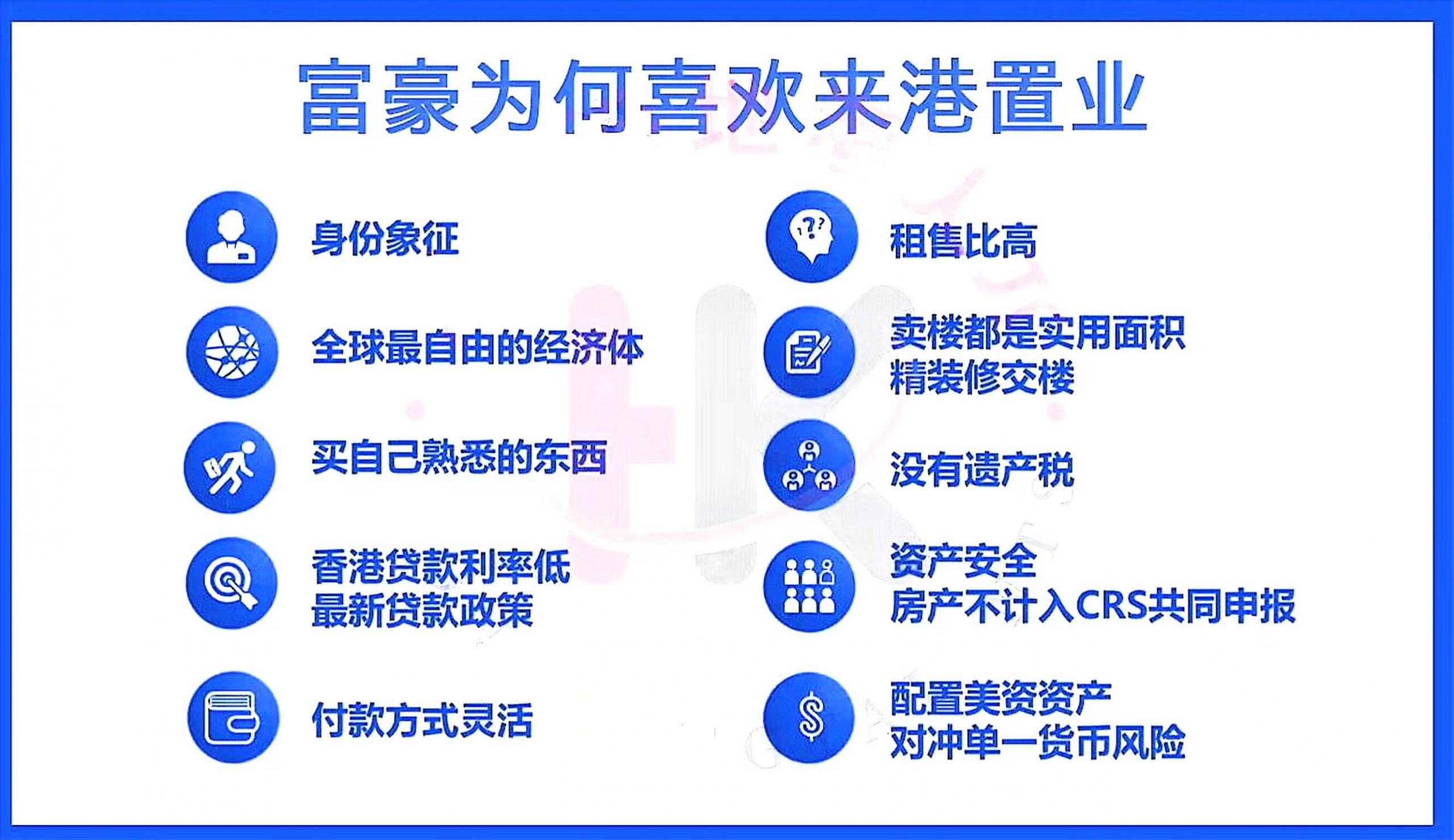 富豪为何喜欢来港置业

身份象征

全球最自由的经济体

买自己熟悉的东西

香港贷款利率低
最新贷款政策

付款方式灵活

租售比高

卖楼都是实用面积
精装修交楼

没有遗产税

资产安全
房产不计入CRS共同申报

配置美资资产
对冲单一货币风险